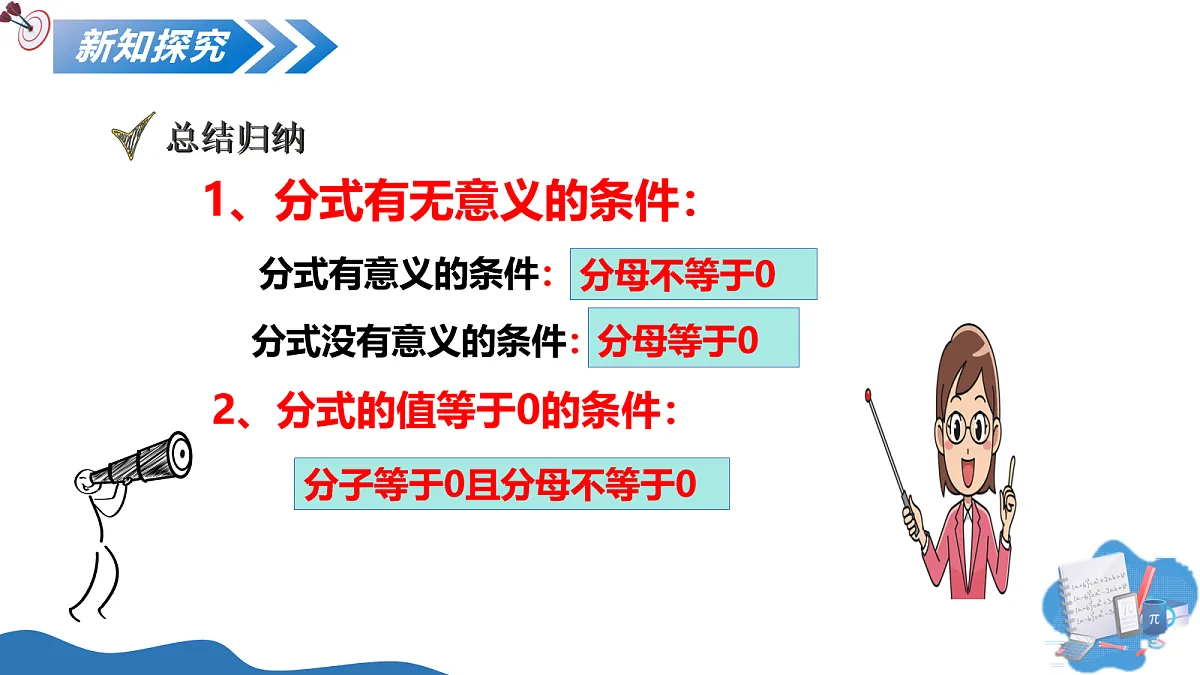 新知探究

总结归纳

1、分式有无意义的条件：

分式有意义的条件：分母不等于0

分式没有意义的条件：分母等于0

2、分式的值等于0的条件：

分子等于0且分母不等于0